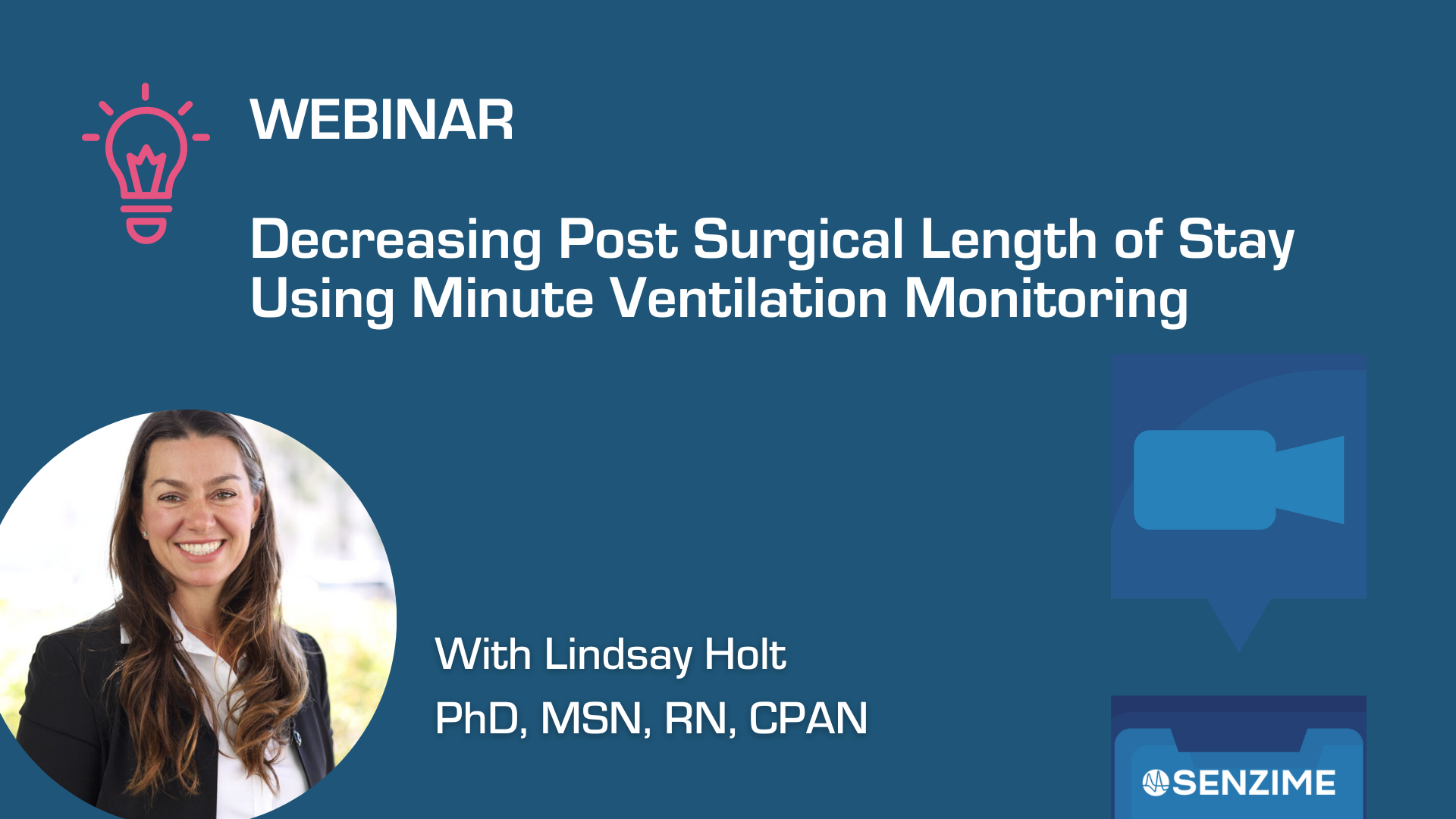 WEBINAR

Decreasing Post Surgical Length of Stay Using Minute Ventilation Monitoring

With Lindsay Holt
PhD, MSN, RN, CPAN

SENZIME